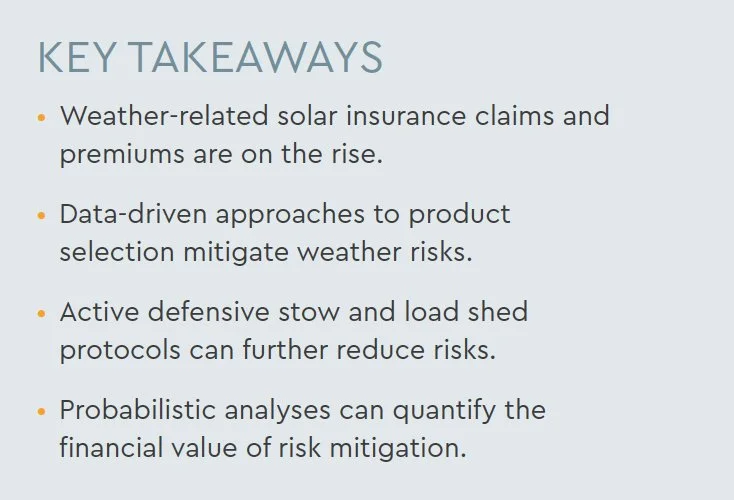 KEY TAKEAWAYS

• Weather-related solar insurance claims and premiums are on the rise.

• Data-driven approaches to product selection mitigate weather risks.

• Active defensive stow and load shed protocols can further reduce risks.

• Probabilistic analyses can quantify the financial value of risk mitigation.